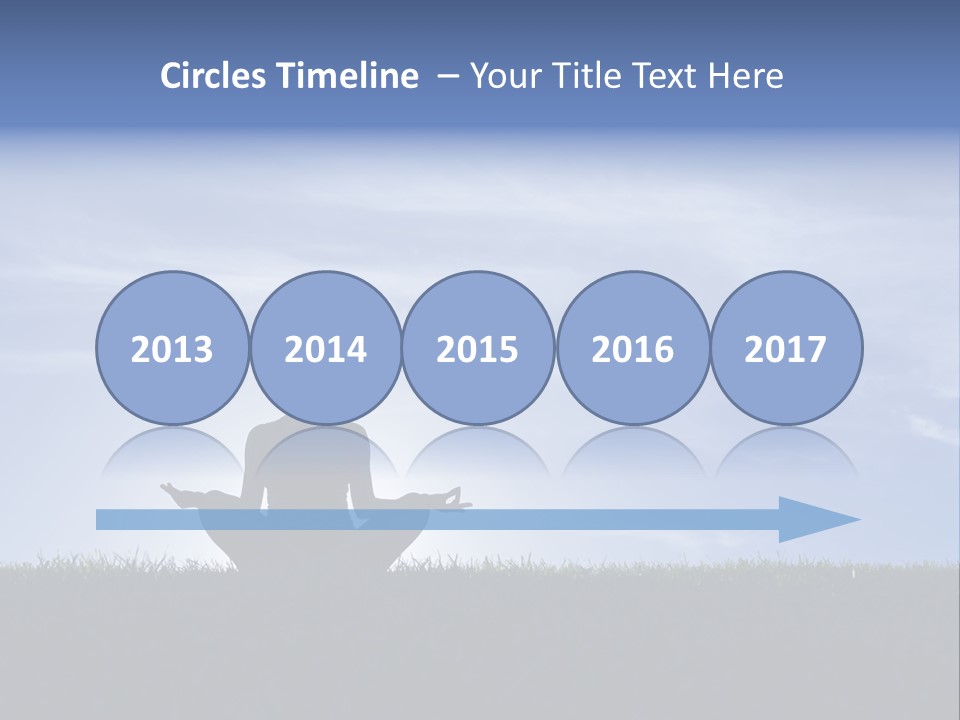 Circles Timeline – Your Title Text Here

2013

2014

2015

2016

2017